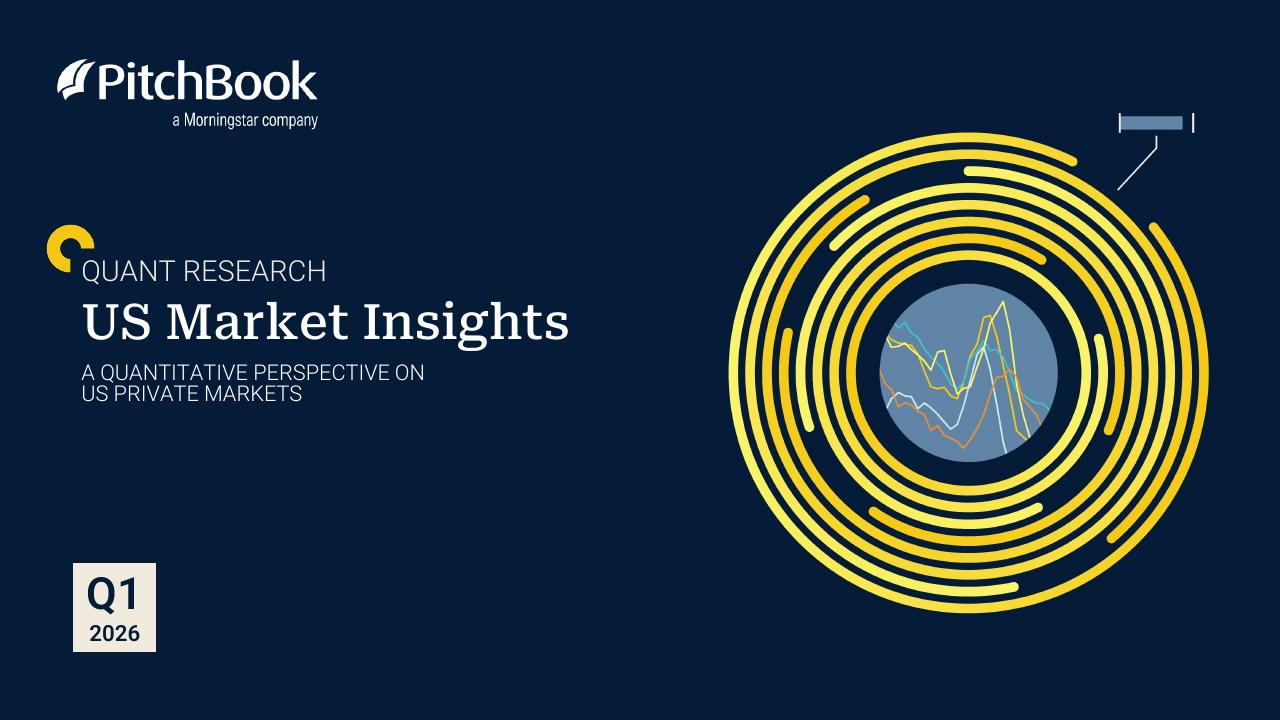 PitchBook
a Morningstar company

QUANT RESEARCH
US Market Insights
A QUANTITATIVE PERSPECTIVE ON US PRIVATE MARKETS

Q1
2026